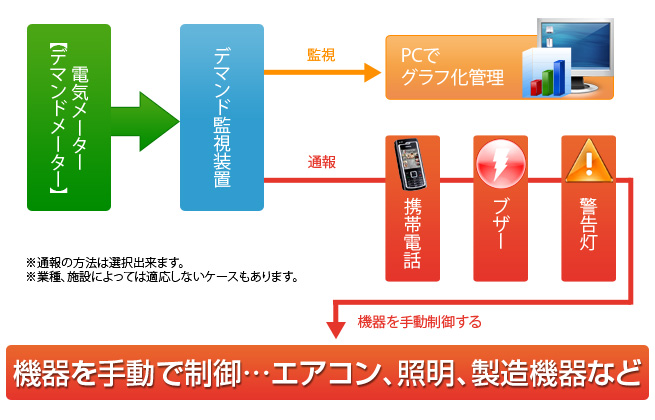 電気メーター
【デマンドメーター】

デマンド監視装置

監視

PCで
グラフ化管理

通報

携帯電話

ブザー

警告灯

※通報の方法は選択出来ます。
※業種、施設によっては適応しないケースもあります。

機器を手動制御する

機器を手動で制御…エアコン、照明、製造機器など